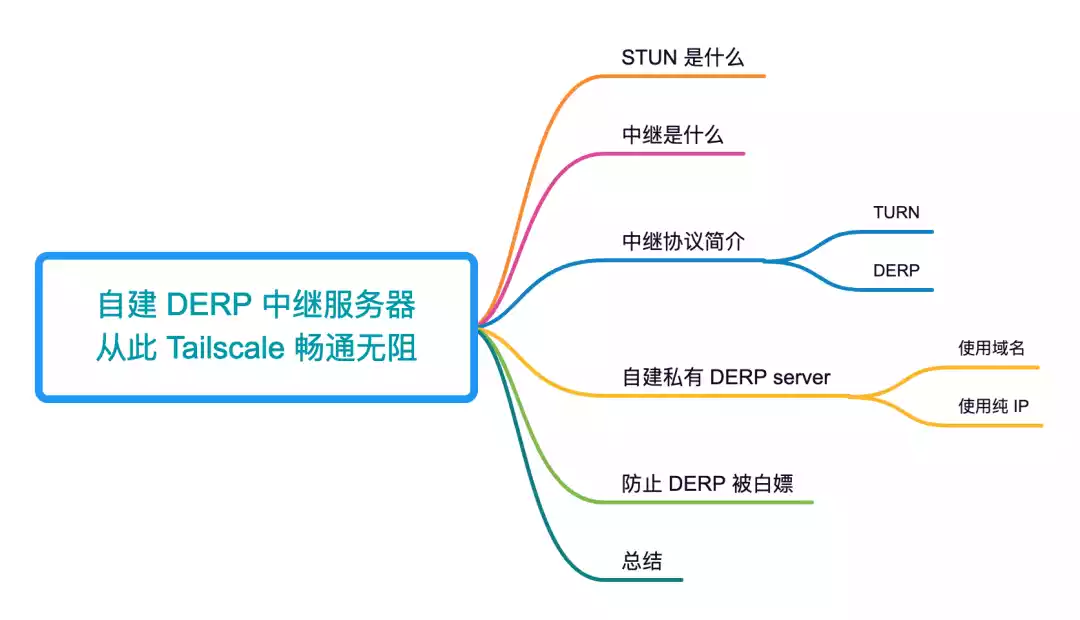 自建 DERP 中继服务器
从此 Tailscale 畅通无阻

STUN 是什么

中继是什么

中继协议简介

TURN

DERP

自建私有 DERP server

使用域名

使用纯 IP

防止 DERP 被白嫖

总结